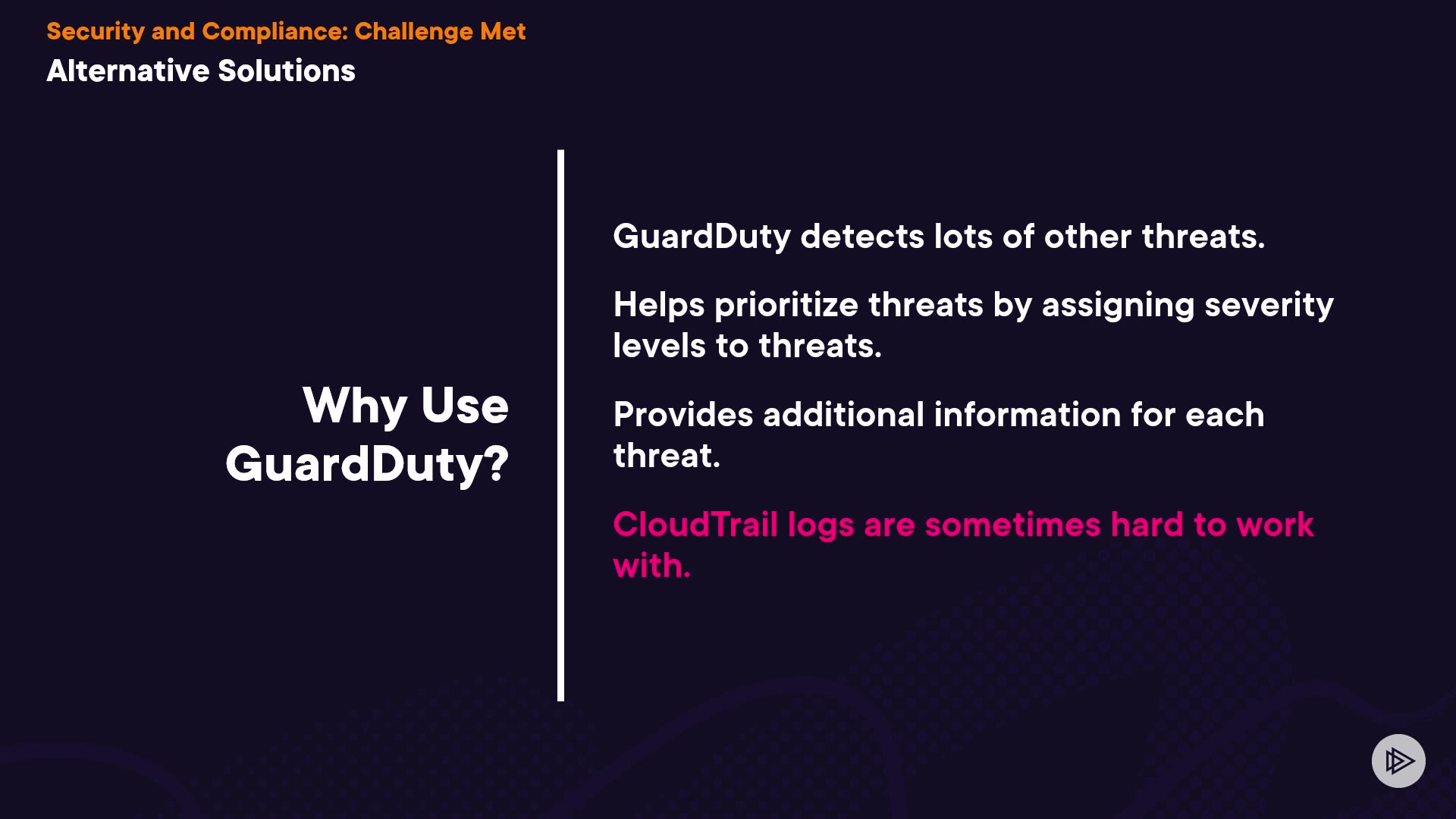 Security and Compliance: Challenge Met
Alternative Solutions

Why Use GuardDuty?

GuardDuty detects lots of other threats.

Helps prioritize threats by assigning severity levels to threats.

Provides additional information for each threat.

CloudTrail logs are sometimes hard to work with.